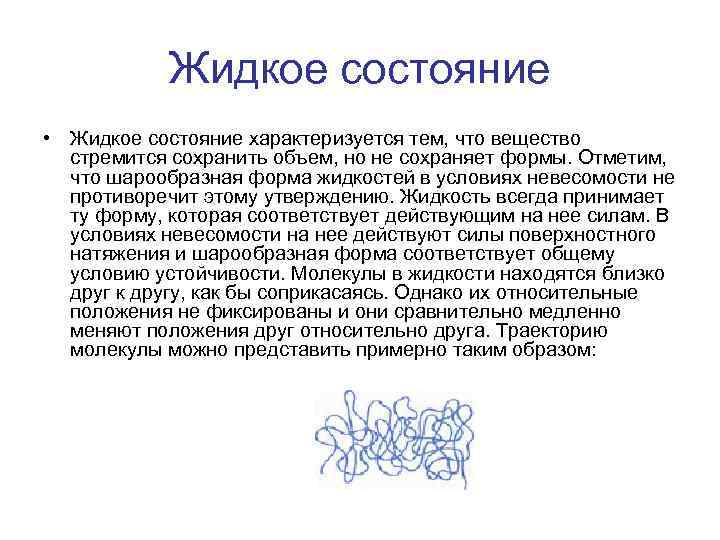 Жидкое состояние

• Жидкое состояние характеризуется тем, что вещество стремится сохранить объем, но не сохраняет формы. Отметим, что шарообразная форма жидкостей в условиях невесомости не противоречит этому утверждению. Жидкость всегда принимает ту форму, которая соответствует действующим на нее силам. В условиях невесомости на нее действуют силы поверхностного натяжения и шарообразная форма соответствует общему условию устойчивости. Молекулы в жидкости находятся близко друг к другу, как бы соприкасаясь. Однако их относительные положения не фиксированы и они сравнительно медленно меняют положения друг относительно друга. Траекторию молекулы можно представить примерно таким образом: